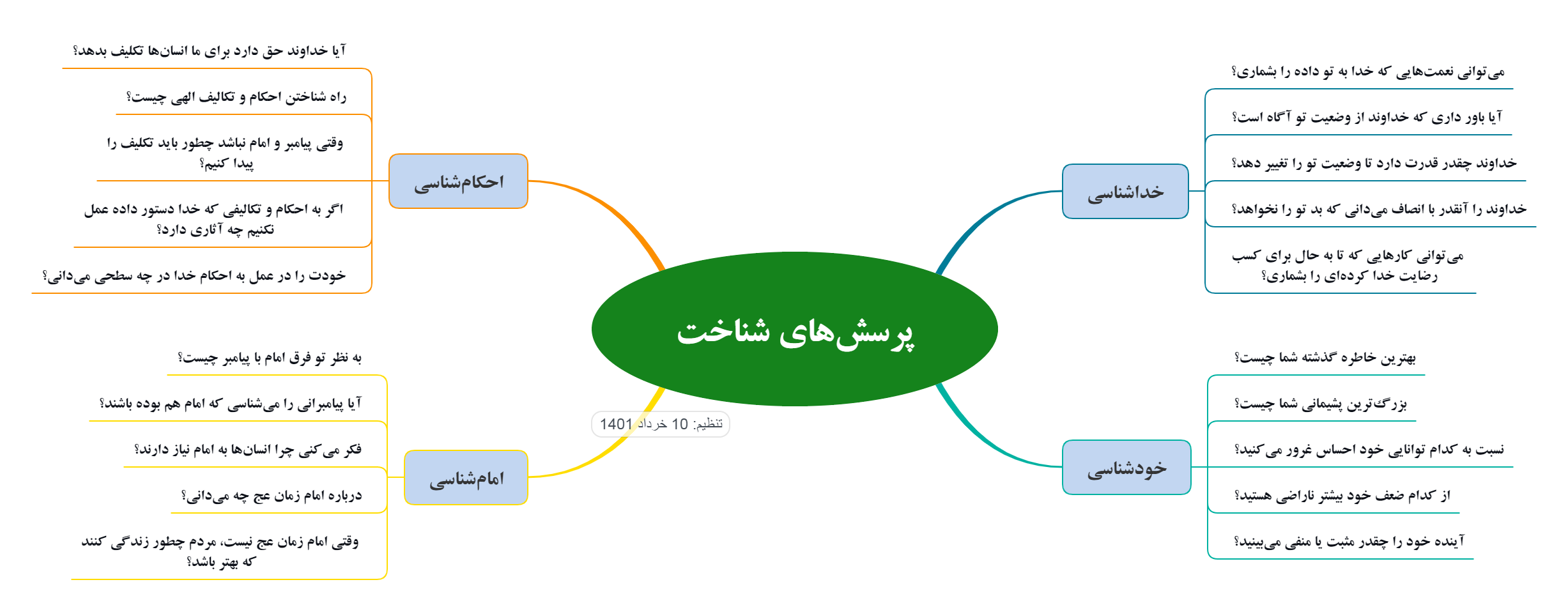 پرسش‌های شناخت

تنظیم: 10 خرداد 1401

خداشناسی

می‌توانی نعمت‌هایی که خدا به تو داده را بشماری؟

آیا باور داری که خداوند از وضعیت تو آگاه است؟

خداوند چقدر قدرت دارد تا وضعیت تو را تغییر دهد؟

خداوند را آنقدر با انصاف می‌دانی که بد تو را نخواهد؟

می‌توانی کارهایی که تا به حال برای کسب رضایت خدا کرده‌ای را بشماری؟

خودشناسی

بهترین خاطره گذشته شما چیست؟

بزرگ‌ترین پشیمانی شما چیست؟

نسبت به کدام توانایی خود احساس غرور می‌کنید؟

از کدام ضعف خود بیشتر ناراضی هستید؟

آینده خود را چقدر مثبت یا منفی می‌بینید؟

احکام‌شناسی

آیا خداوند حق دارد برای ما انسان‌ها تکلیف بدهد؟

راه شناختن احکام و تکالیف الهی چیست؟

وقتی پیامبر و امام نباشد چطور باید تکلیف را پیدا کنیم؟

اگر به احکام و تکالیفی که خدا دستور داده عمل نکنیم چه آثاری دارد؟

خودت را در عمل به احکام خدا در چه سطحی می‌دانی؟

امام‌شناسی

به نظر تو فرق امام با پیامبر چیست؟

آیا پیامبرانی را می‌شناسی که امام هم بوده باشند؟

فکر می‌کنی چرا انسان‌ها به امام نیاز دارند؟

درباره امام زمان عج چه می‌دانی؟

وقتی امام زمان عج نیست، مردم چطور زندگی کنند که بهتر باشد؟